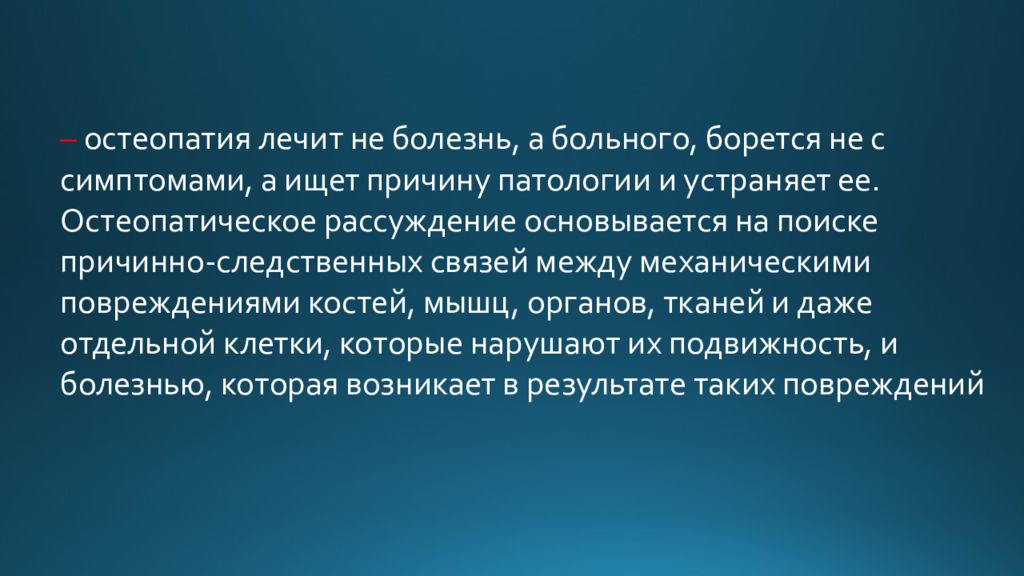 – остеопатия лечит не болезнь, а больного, борется не с симптомами, а ищет причину патологии и устраняет ее. Остеопатическое рассуждение основывается на поиске причинно-следственных связей между механическими повреждениями костей, мышц, органов, тканей и даже отдельной клетки, которые нарушают их подвижность, и болезнью, которая возникает в результате таких повреждений